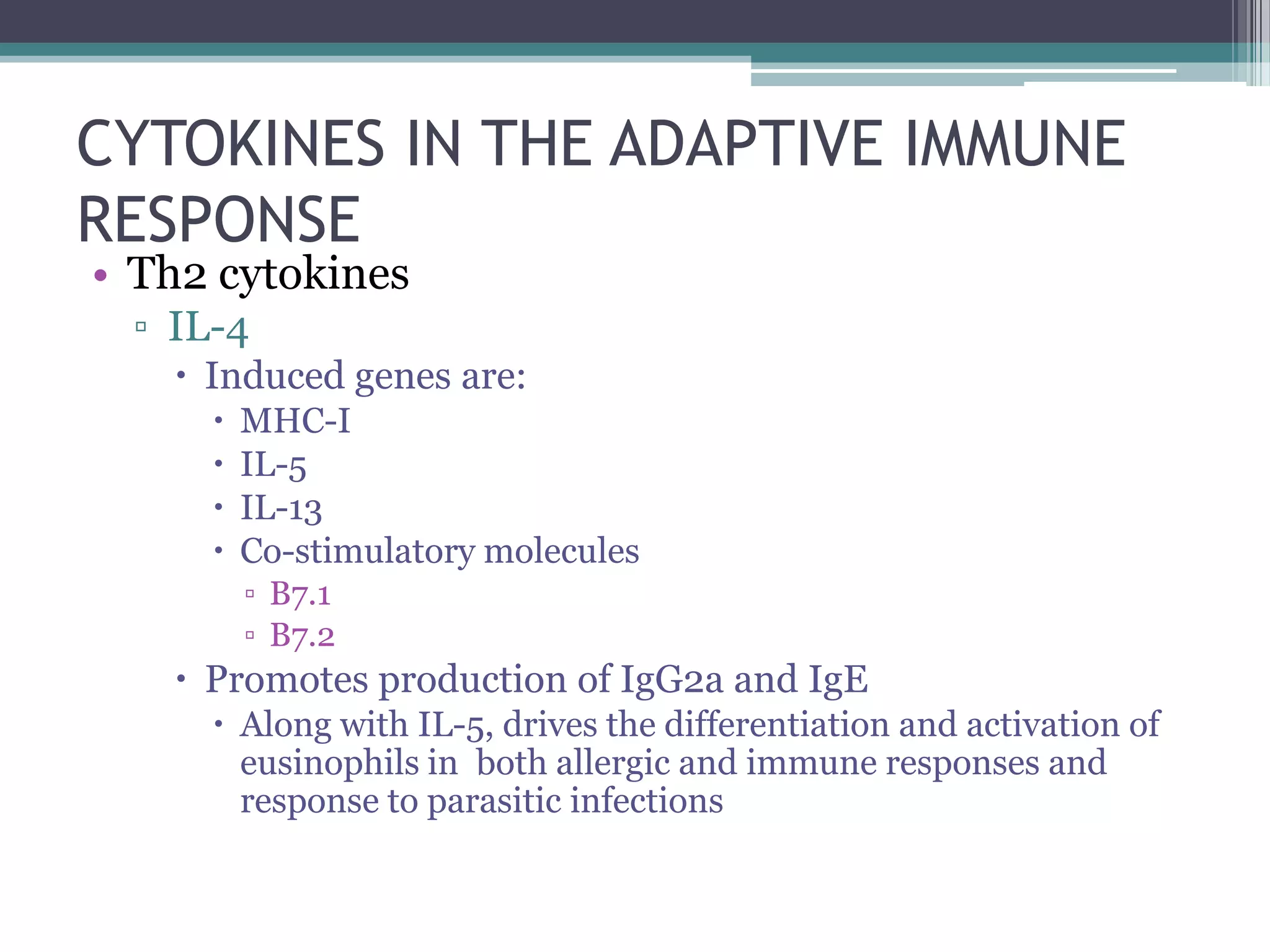 CYTOKINES IN THE ADAPTIVE IMMUNE RESPONSE

• Th2 cytokines
▫ IL-4
• Induced genes are:
• MHC-I
• IL-5
• IL-13
• Co-stimulatory molecules
▫ B7.1
▫ B7.2
• Promotes production of IgG2a and IgE
• Along with IL-5, drives the differentiation and activation of eusinophils in both allergic and immune responses and response to parasitic infections